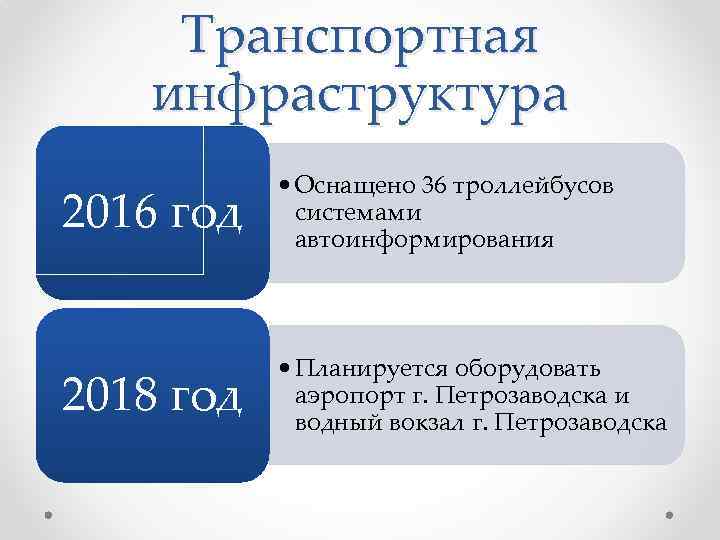 Транспортная инфраструктура

2016 год

• Оснащено 36 троллейбусов системами автоинформирования

2018 год

• Планируется оборудовать аэропорт г. Петрозаводска и водный вокзал г. Петрозаводска